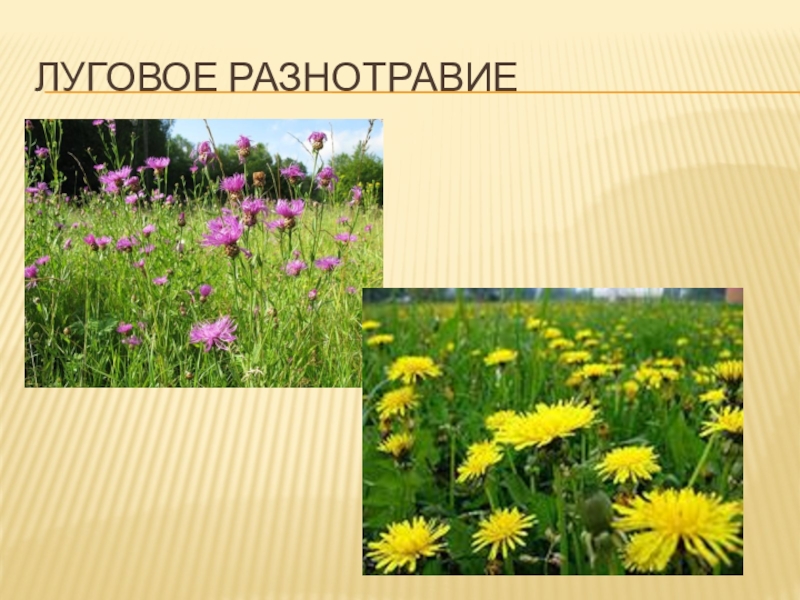 ЛУГОВОЕ РАЗНОТРАВИЕ